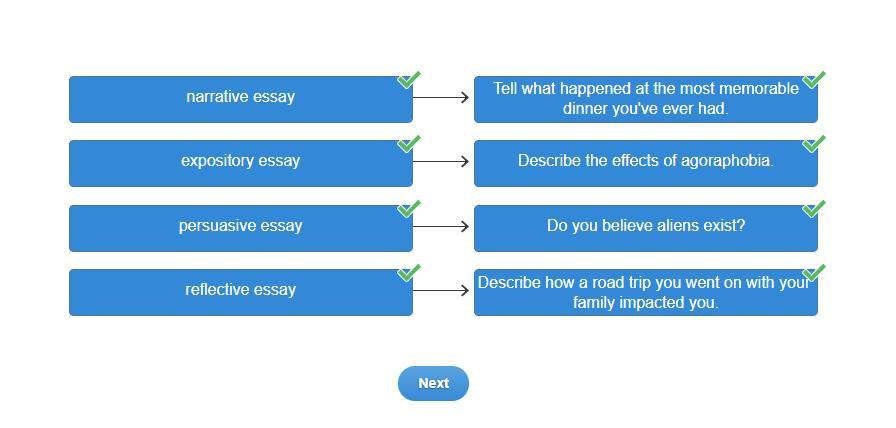 narrative essay

Tell what happened at the most memorable dinner you've ever had.

expository essay

Describe the effects of agoraphobia.

persuasive essay

Do you believe aliens exist?

reflective essay

Describe how a road trip you went on with your family impacted you.

Next